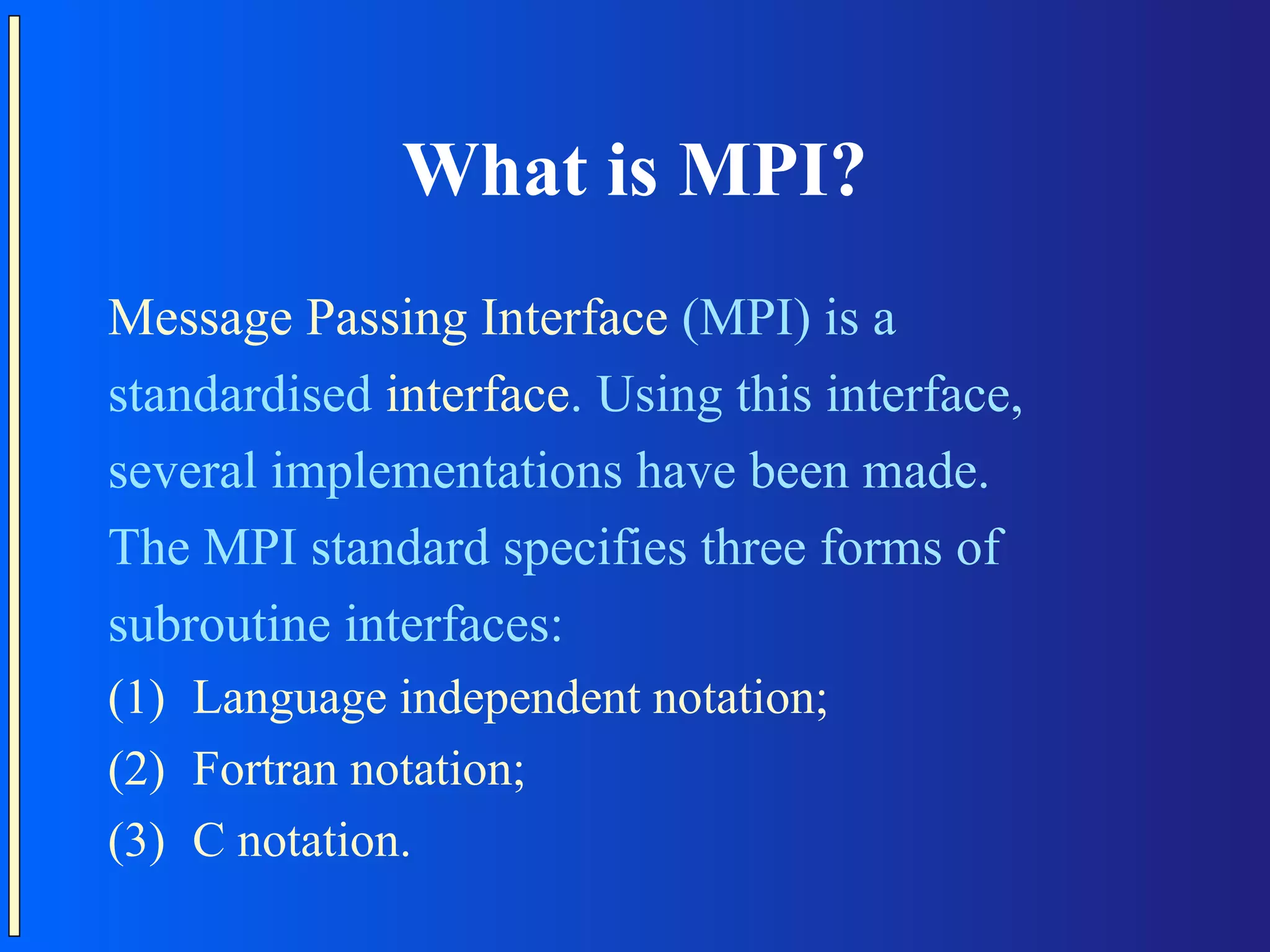 What is MPI?

Message Passing Interface (MPI) is a standardised interface. Using this interface, several implementations have been made. The MPI standard specifies three forms of subroutine interfaces:

(1) Language independent notation;

(2) Fortran notation;

(3) C notation.